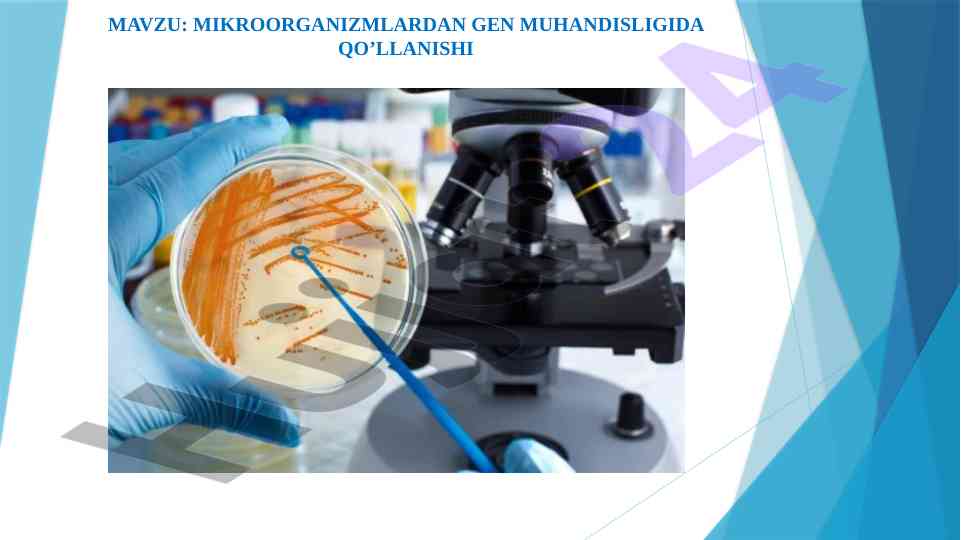 MAVZU: MIKROORGANIZMLARDAN GEN MUHANDISLIGIDA QO’LLANISHI